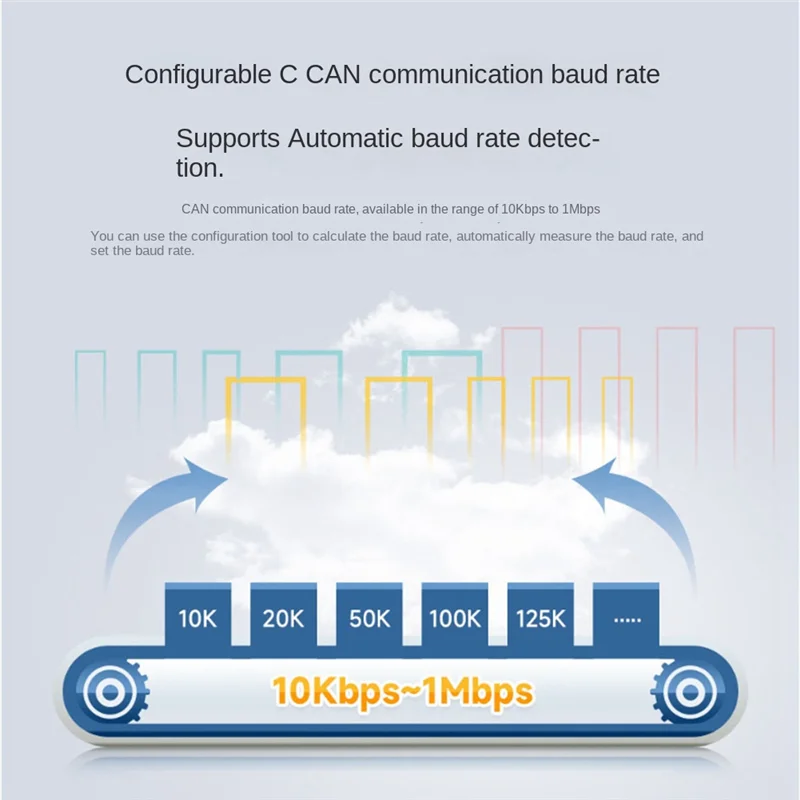 Configurable C CAN communication baud rate

Supports Automatic baud rate detection.

CAN communication baud rate, available in the range of 10Kbps to 1Mbps

You can use the configuration tool to calculate the baud rate, automatically measure the baud rate, and set the baud rate.

10K

20K

50K

100K

125K

.....

10Kbps~1Mbps